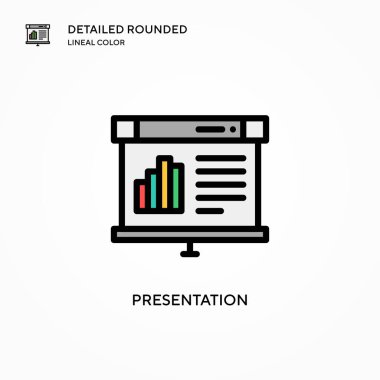 DETAILED ROUNDED
LINEAL COLOR

PRESENTATION